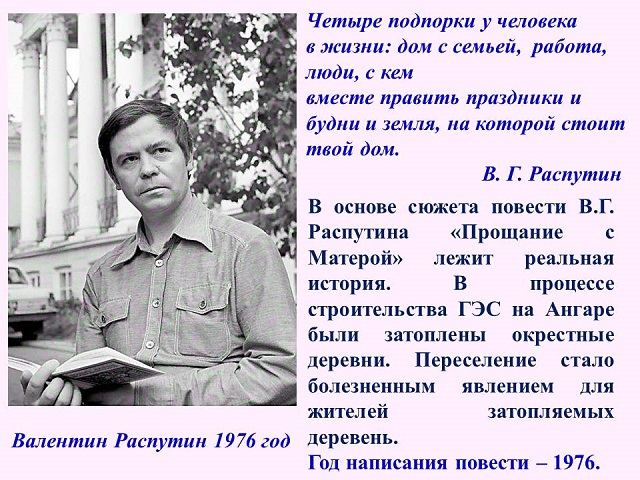 Четыре подпорки у человека в жизни: дом с семьей, работа, люди, с кем вместе править праздники и будни и земля, на которой стоит твой дом.

В. Г. Распутин

В основе сюжета повести В.Г. Распутина «Прощание с Матерой» лежит реальная история. В процессе строительства ГЭС на Ангаре были затоплены окрестные деревни. Переселение стало болезненным явлением для жителей затопляемых деревень.

Год написания повести – 1976.

Валентин Распутин 1976 год